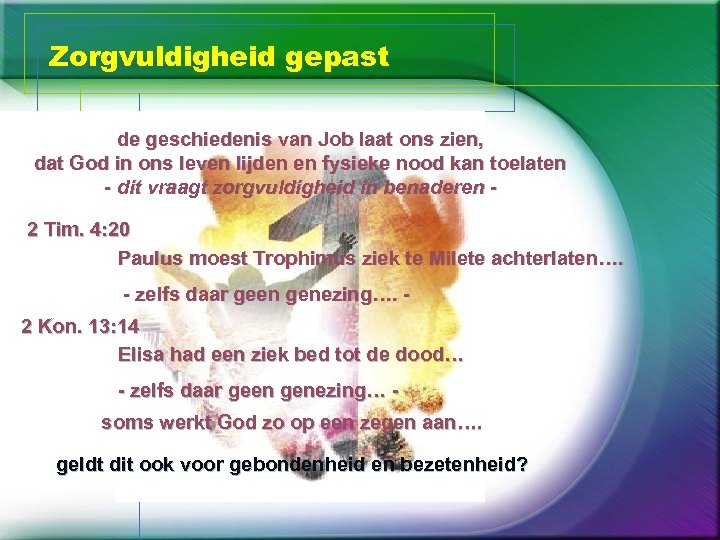 Zorgvuldigheid gepast

de geschiedenis van Job laat ons zien, dat God in ons leven lijden en fysieke nood kan toelaten
- dit vraagt zorgvuldigheid in benaderen -

2 Tim. 4:20
Paulus moest Trophimus ziek te Milete achterlaten….

- zelfs daar geen genezing…. -

2 Kon. 13:14
Elisa had een ziek bed tot de dood…

- zelfs daar geen genezing… -

soms werkt God zo op een zegen aan….

geldt dit ook voor gebondenheid en bezetenheid?